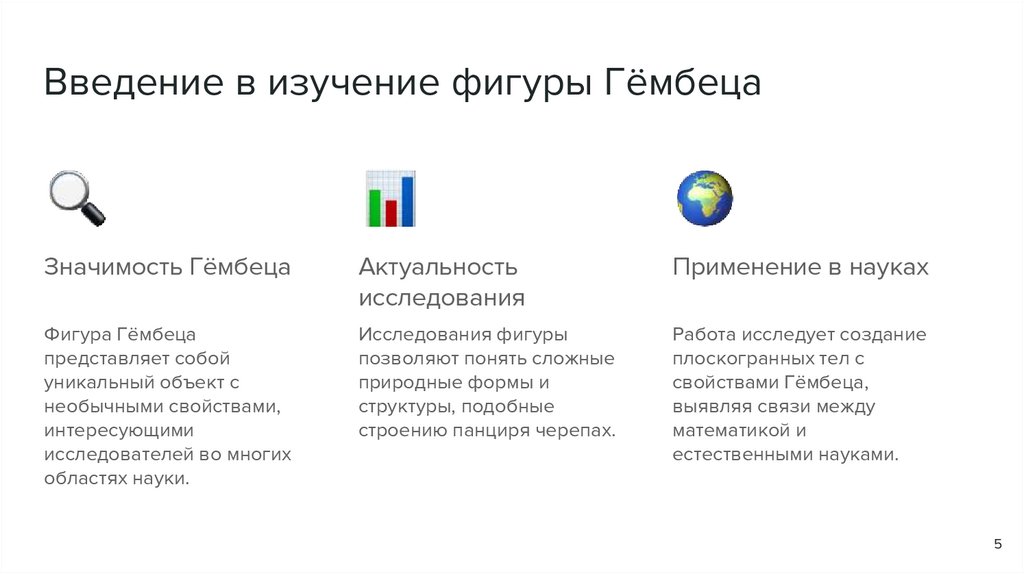 Введение в изучение фигуры Гёмбеца

Значимость Гёмбеца

Фигура Гёмбеца представляет собой уникальный объект с необычными свойствами, интересующими исследователей во многих областях науки.

Актуальность исследования

Исследования фигуры позволяют понять сложные природные формы и структуры, подобные строению панциря черепах.

Применение в науках

Работа исследует создание плоскогранных тел с свойствами Гёмбеца, выявляя связи между математикой и естественными науками.

5